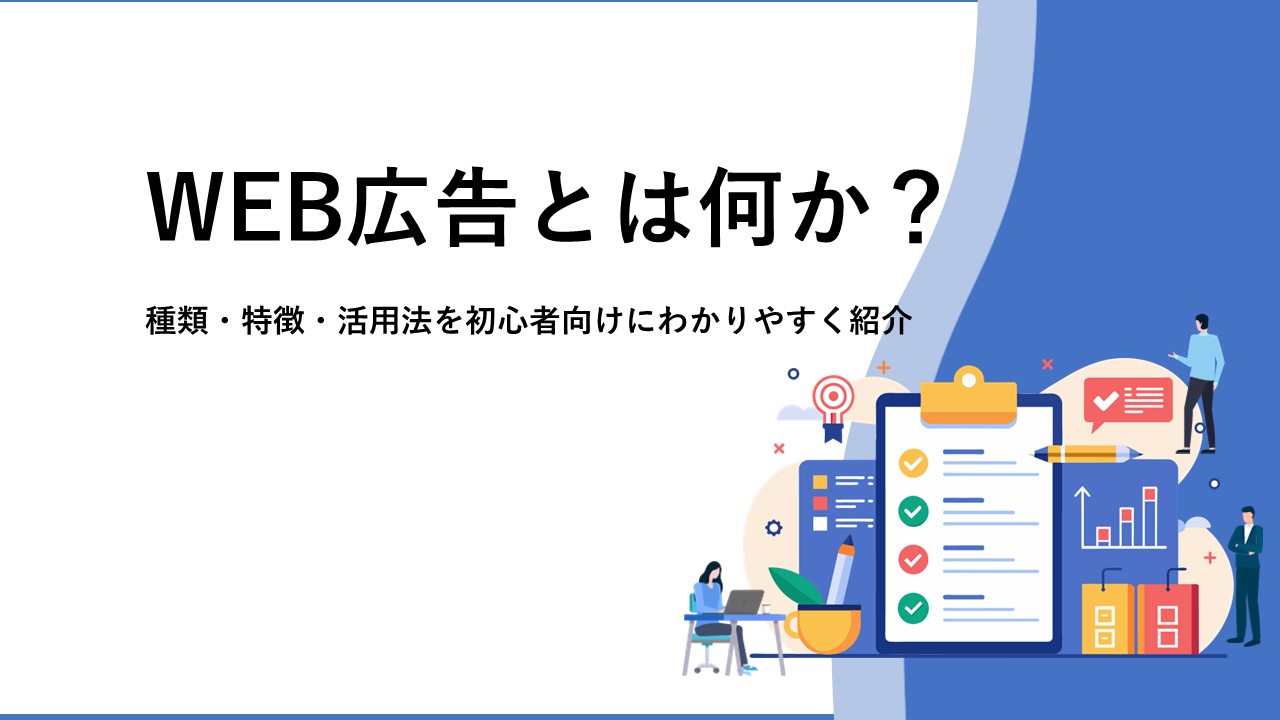 WEB広告とは何か？

種類・特徴・活用法を初心者向けにわかりやすく紹介